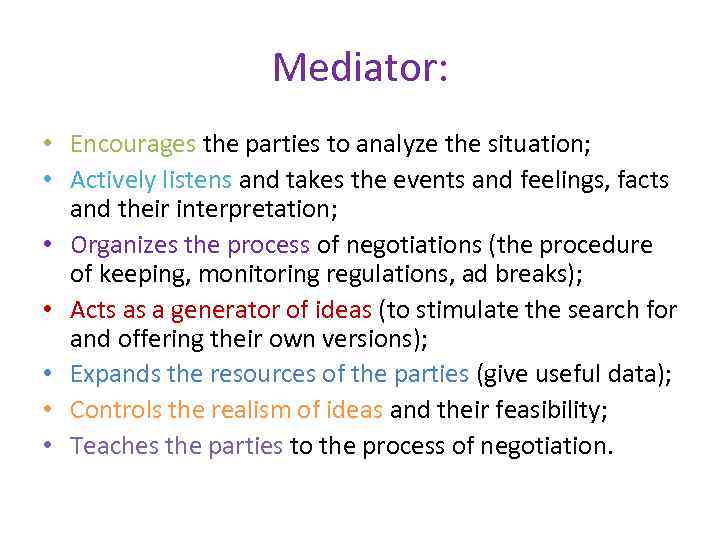 Mediator:

• Encourages the parties to analyze the situation;
• Actively listens and takes the events and feelings, facts and their interpretation;
• Organizes the process of negotiations (the procedure of keeping, monitoring regulations, ad breaks);
• Acts as a generator of ideas (to stimulate the search for and offering their own versions);
• Expands the resources of the parties (give useful data);
• Controls the realism of ideas and their feasibility;
• Teaches the parties to the process of negotiation.